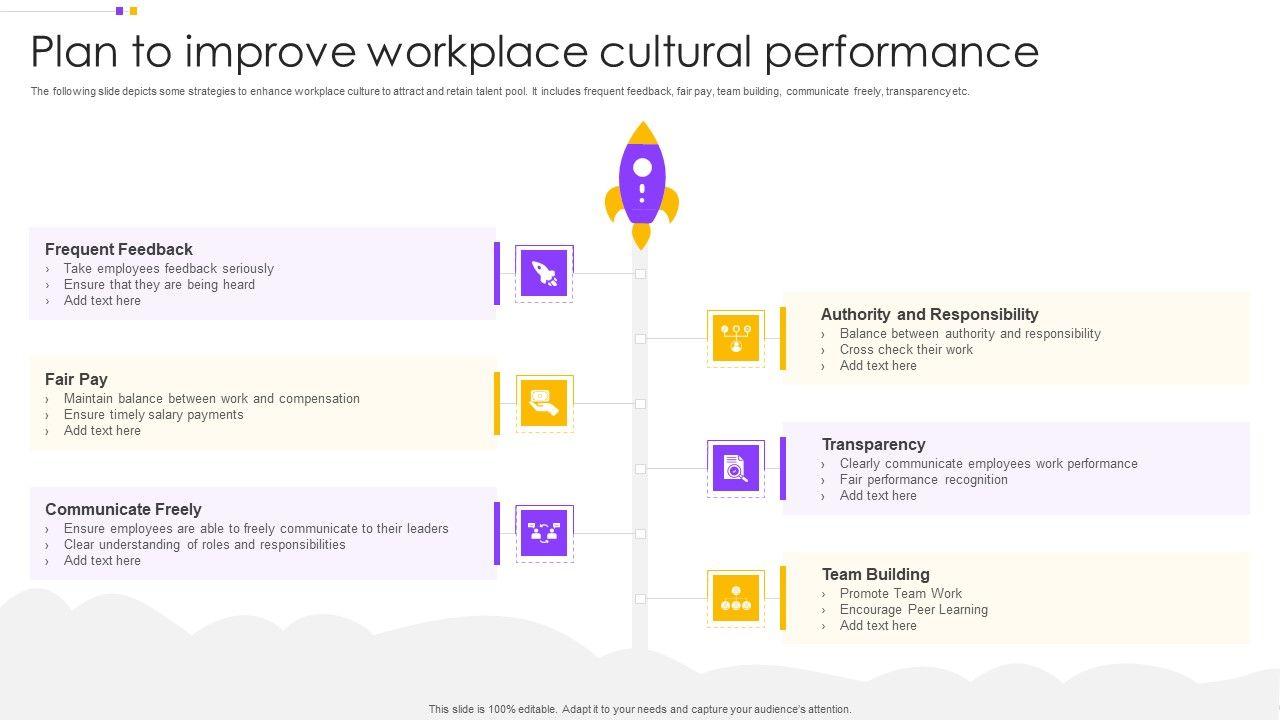 Plan to improve workplace cultural performance

The following slide depicts some strategies to enhance workplace culture to attract and retain talent pool. It includes frequent feedback, fair pay, team building, communicate freely, transparency etc.

Frequent Feedback
› Take employees feedback seriously
› Ensure that they are being heard
› Add text here

Fair Pay
› Maintain balance between work and compensation
› Ensure timely salary payments
› Add text here

Communicate Freely
› Ensure employees are able to freely communicate to their leaders
› Clear understanding of roles and responsibilities
› Add text here

Authority and Responsibility
› Balance between authority and responsibility
› Cross check their work
› Add text here

Transparency
› Clearly communicate employees work performance
› Fair performance recognition
› Add text here

Team Building
› Promote Team Work
› Encourage Peer Learning
› Add text here

This slide is 100% editable. Adapt it to your needs and capture your audience's attention.